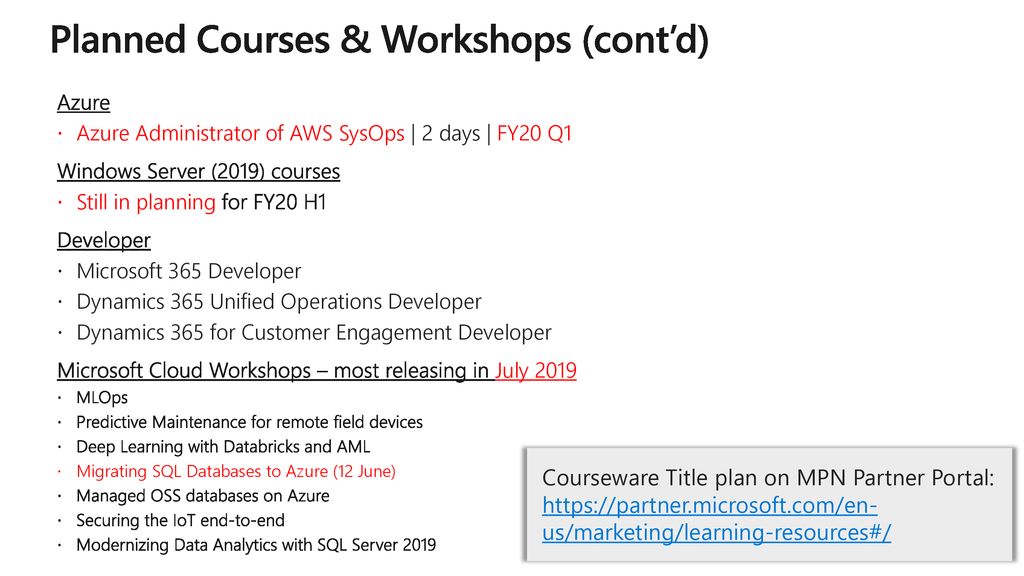 Planned Courses & Workshops (cont'd)

Azure

· Azure Administrator of AWS SysOps | 2 days | FY20 Q1

Windows Server (2019) courses

· Still in planning for FY20 H1

Developer

· Microsoft 365 Developer
· Dynamics 365 Unified Operations Developer
· Dynamics 365 for Customer Engagement Developer

Microsoft Cloud Workshops – most releasing in July 2019

· MLOps
· Predictive Maintenance for remote field devices
· Deep Learning with Databricks and AML
· Migrating SQL Databases to Azure (12 June)
· Managed OSS databases on Azure
· Securing the IoT end-to-end
· Modernizing Data Analytics with SQL Server 2019

Courseware Title plan on MPN Partner Portal: https://partner.microsoft.com/en-us/marketing/learning-resources#/